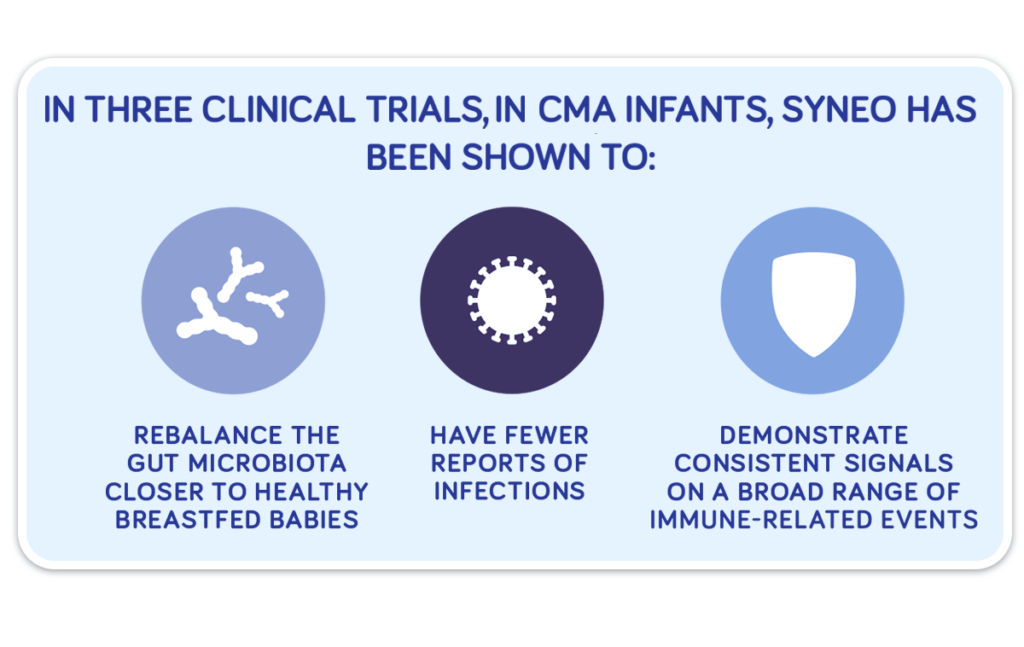 IN THREE CLINICAL TRIALS, IN CMA INFANTS, SYNEO HAS BEEN SHOWN TO:

REBALANCE THE GUT MICROBIOTA CLOSER TO HEALTHY BREASTFED BABIES

HAVE FEWER REPORTS OF INFECTIONS

DEMONSTRATE CONSISTENT SIGNALS ON A BROAD RANGE OF IMMUNE-RELATED EVENTS